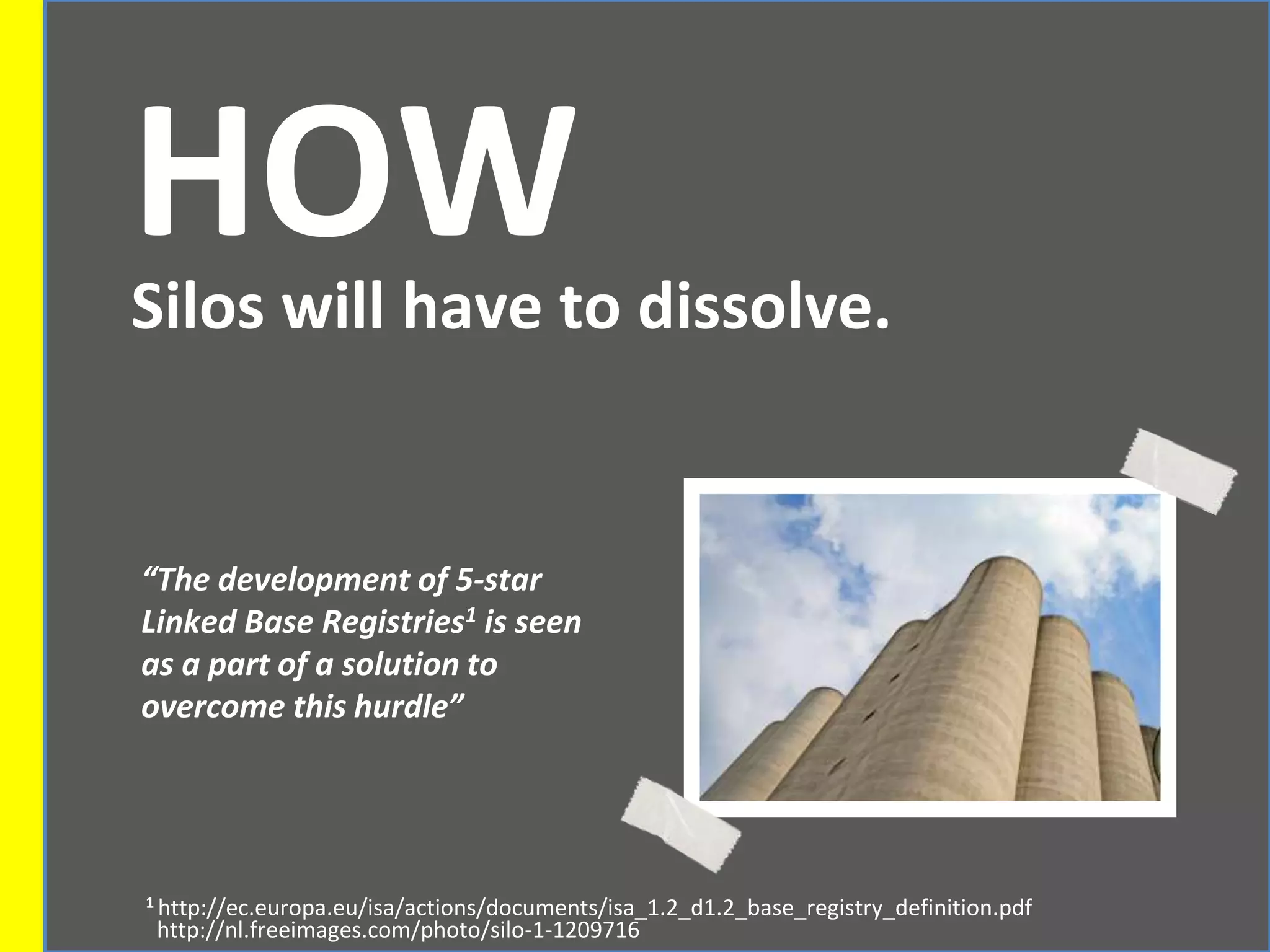 HOW

Silos will have to dissolve.

“The development of 5-star Linked Base Registries$^1$ is seen as a part of a solution to overcome this hurdle”

$^1$ http://ec.europa.eu/isa/actions/documents/isa_1.2_d1.2_base_registry_definition.pdf
http://nl.freeimages.com/photo/silo-1-1209716